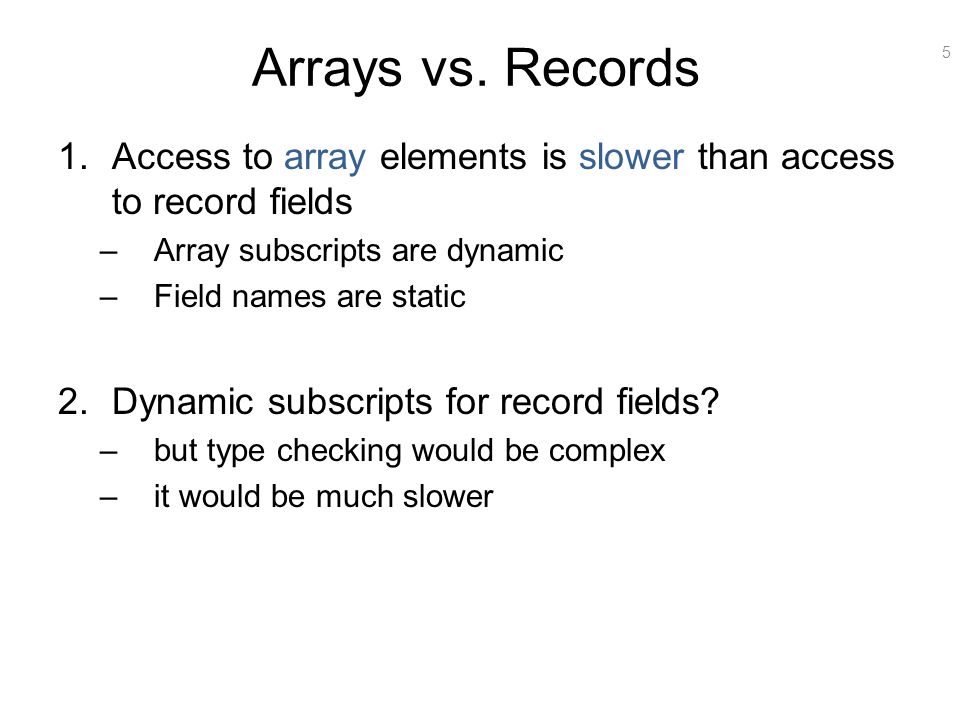 Arrays vs. Records

5

1. Access to array elements is slower than access to record fields
– Array subscripts are dynamic
– Field names are static

2. Dynamic subscripts for record fields?
– but type checking would be complex
– it would be much slower